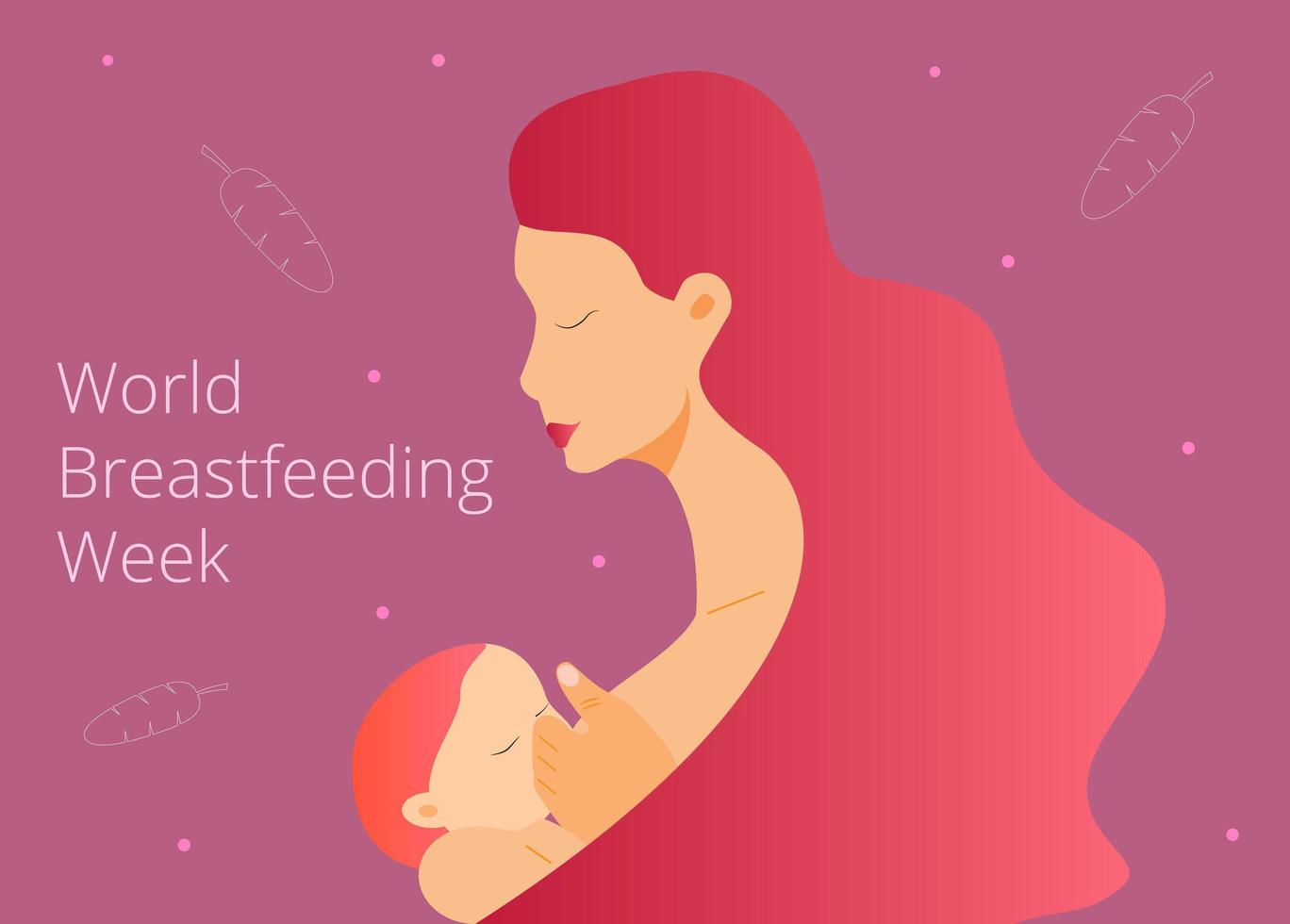 World
Breastfeeding
Week